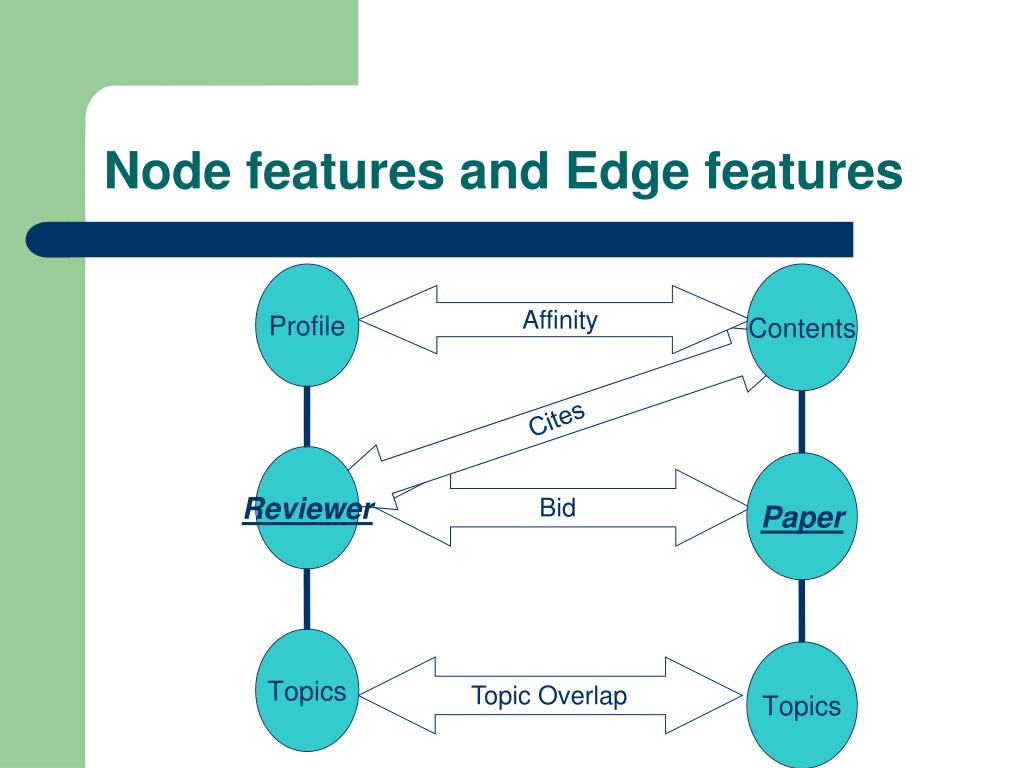 Node features and Edge features

Profile

Affinity

Contents

Cites

Reviewer

Bid

Paper

Topics

Topic Overlap

Topics